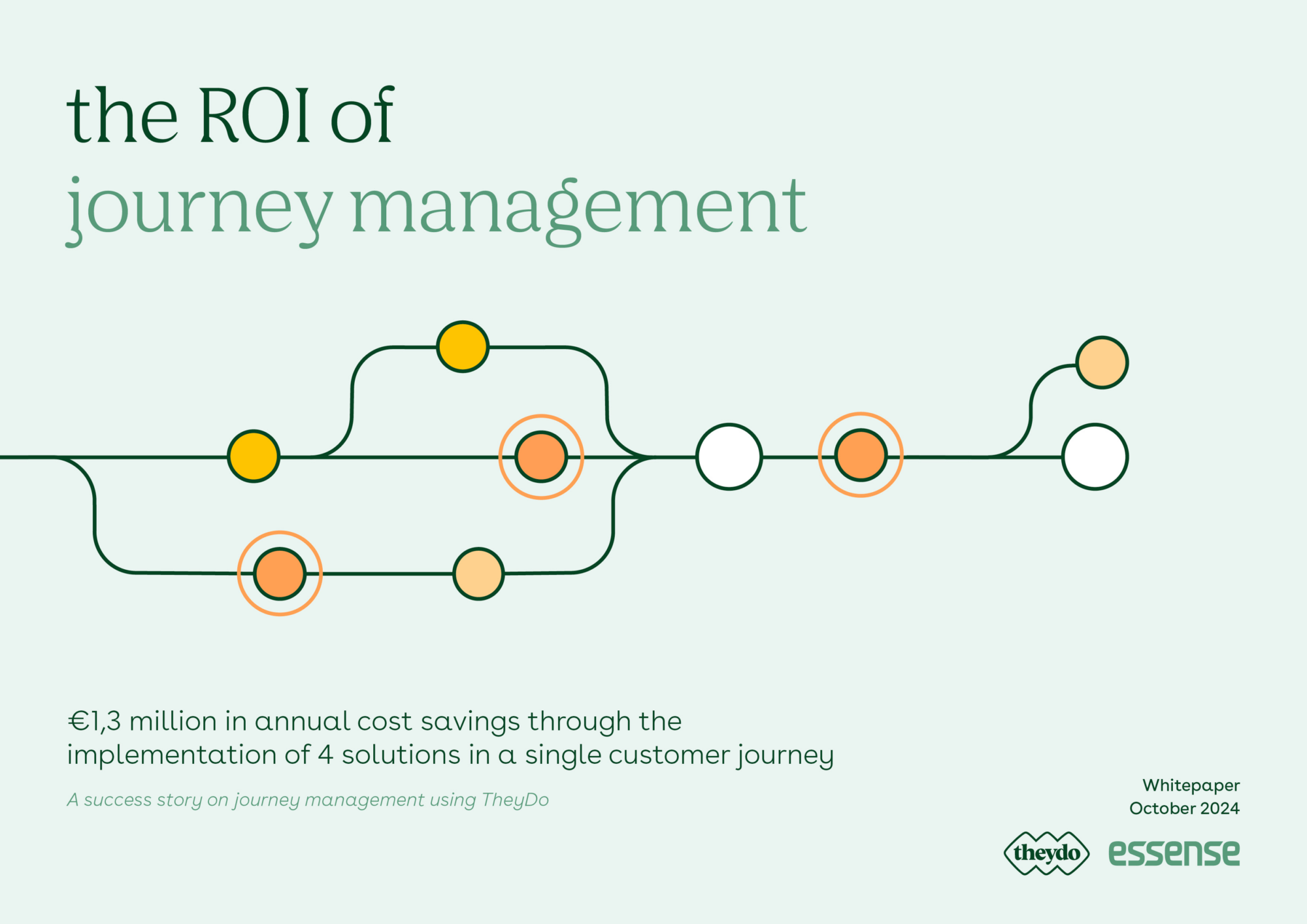 the ROI of
journey management

€1,3 million in annual cost savings through the implementation of 4 solutions in a single customer journey

A success story on journey management using TheyDo

Whitepaper
October 2024

theydo essense